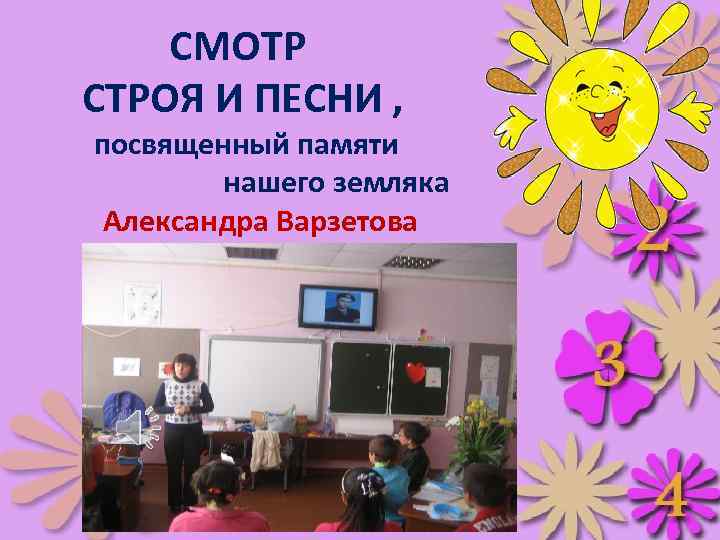 СМОТР
СТРОЯ И ПЕСНИ ,
посвященный памяти
нашего земляка
Александра Варзетова

2
3
4